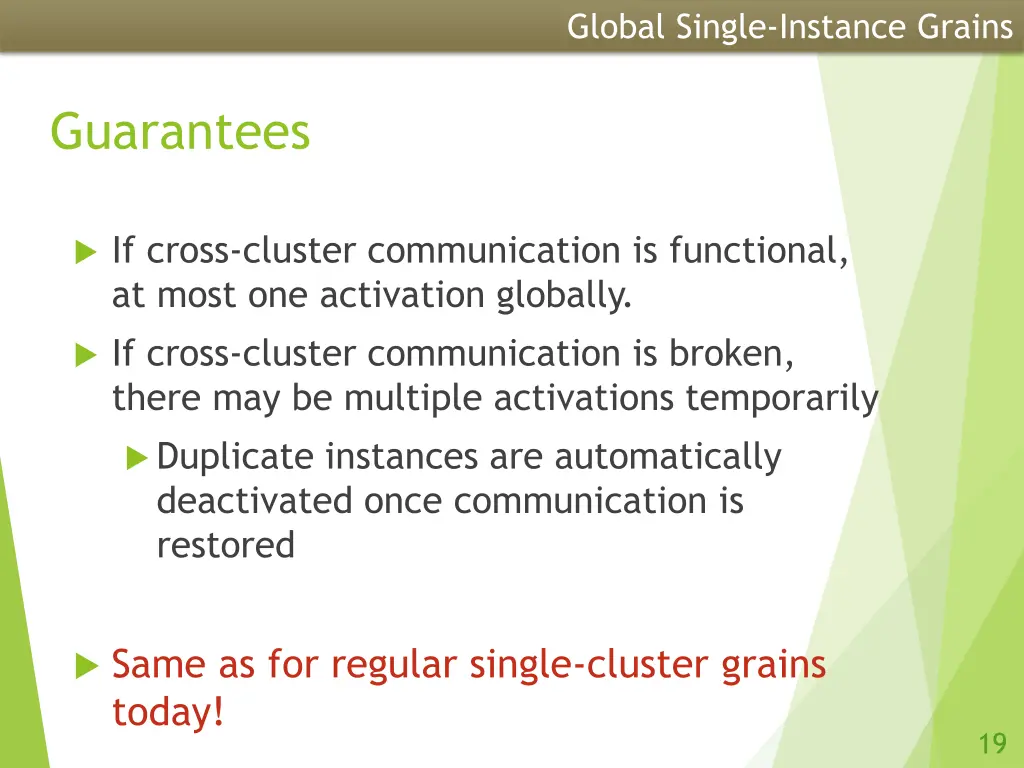 Global Single-Instance Grains

Guarantees

If cross-cluster communication is functional, at most one activation globally.

If cross-cluster communication is broken, there may be multiple activations temporarily

Duplicate instances are automatically deactivated once communication is restored

Same as for regular single-cluster grains today!

19